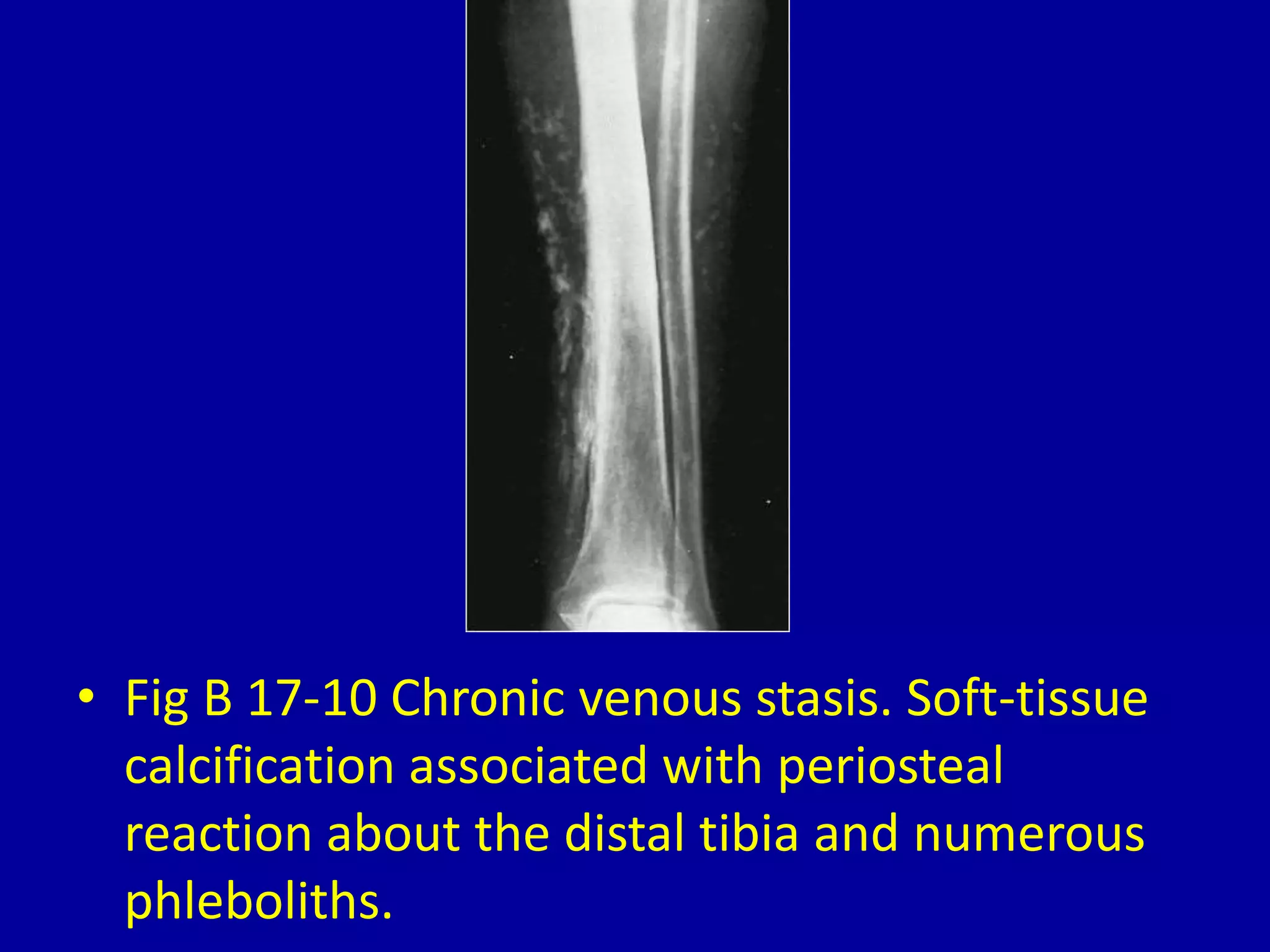 • Fig B 17-10 Chronic venous stasis. Soft-tissue calcification associated with periosteal reaction about the distal tibia and numerous phleboliths.